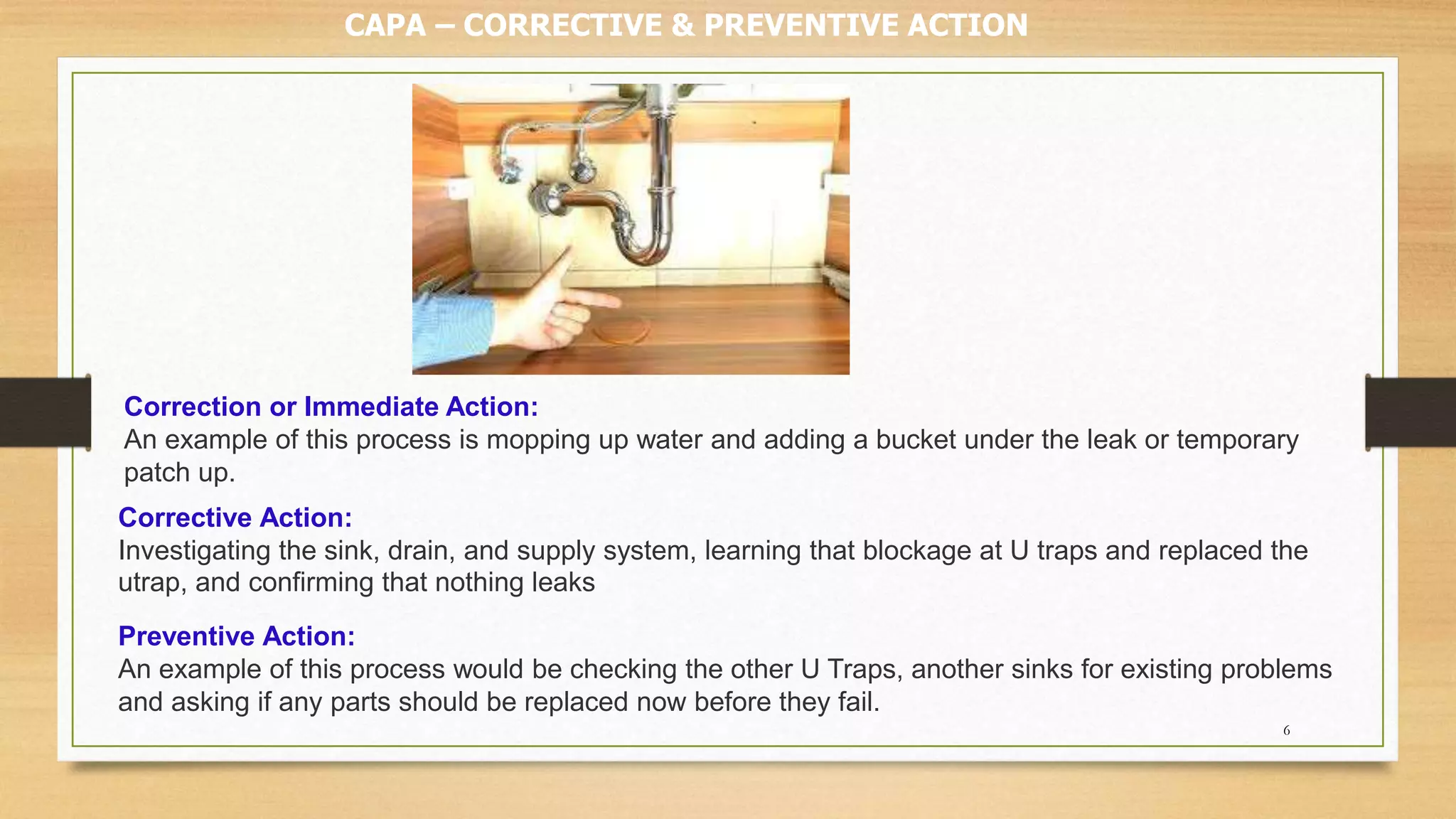 CAPA – CORRECTIVE & PREVENTIVE ACTION

Correction or Immediate Action:
An example of this process is mopping up water and adding a bucket under the leak or temporary patch up.

Corrective Action:
Investigating the sink, drain, and supply system, learning that blockage at U traps and replaced the utrap, and confirming that nothing leaks

Preventive Action:
An example of this process would be checking the other U Traps, another sinks for existing problems and asking if any parts should be replaced now before they fail.

6